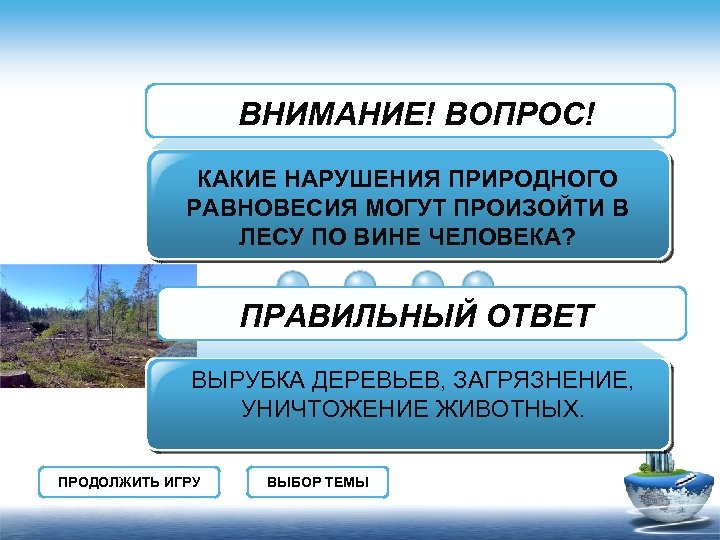 ВНИМАНИЕ! ВОПРОС!

КАКИЕ НАРУШЕНИЯ ПРИРОДНОГО РАВНОВЕСИЯ МОГУТ ПРОИЗОЙТИ В ЛЕСУ ПО ВИНЕ ЧЕЛОВЕКА?

ПРАВИЛЬНЫЙ ОТВЕТ

ВЫРУБКА ДЕРЕВЬЕВ, ЗАГРЯЗНЕНИЕ, УНИЧТОЖЕНИЕ ЖИВОТНЫХ.

ПРОДОЛЖИТЬ ИГРУ

ВЫБОР ТЕМЫ